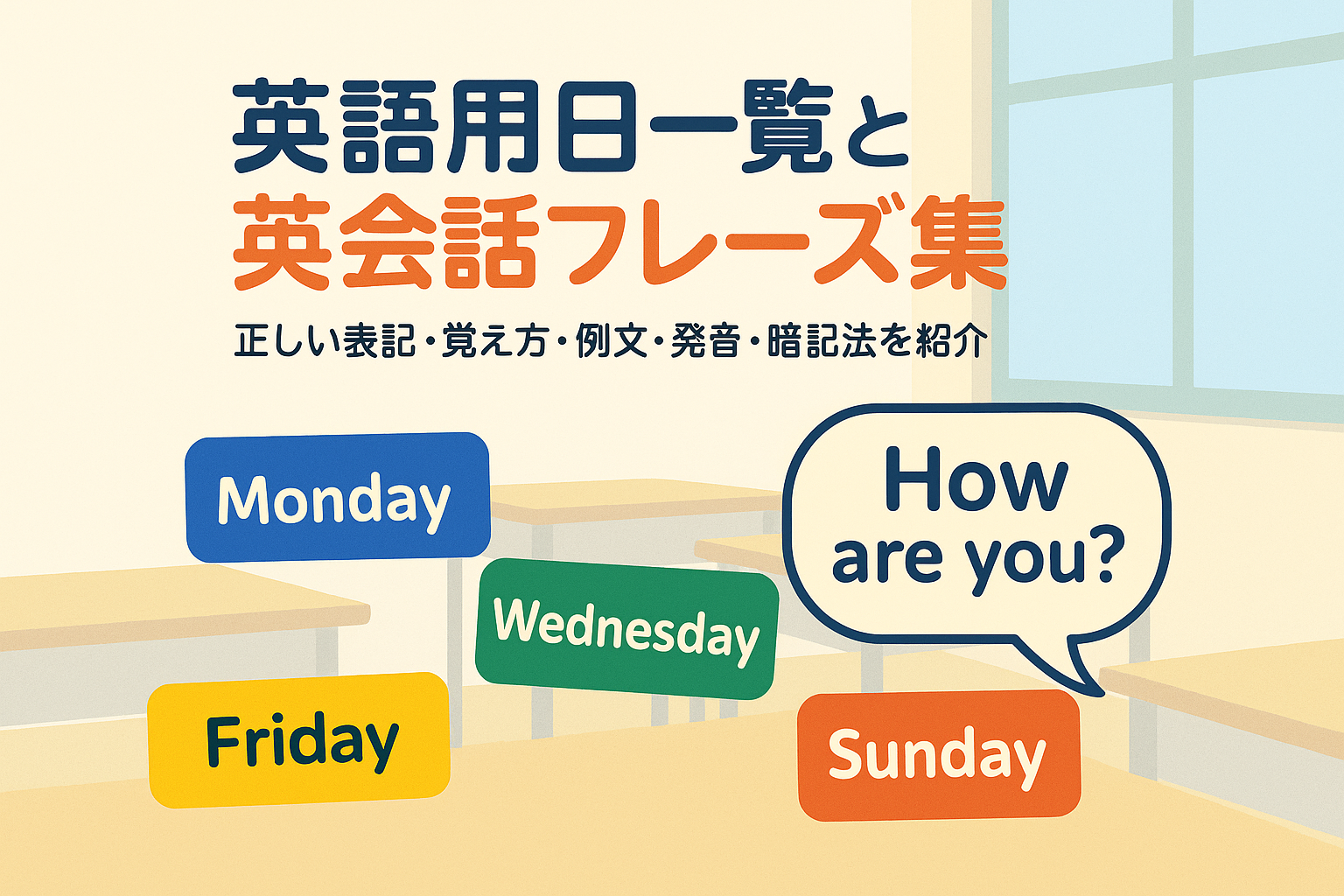 英語用日一覧と
英会話フレーズ集

正しい表記・覚え方・例文・発音・暗記法を紹介

Monday

Wednesday

How are you?

Friday

Sunday